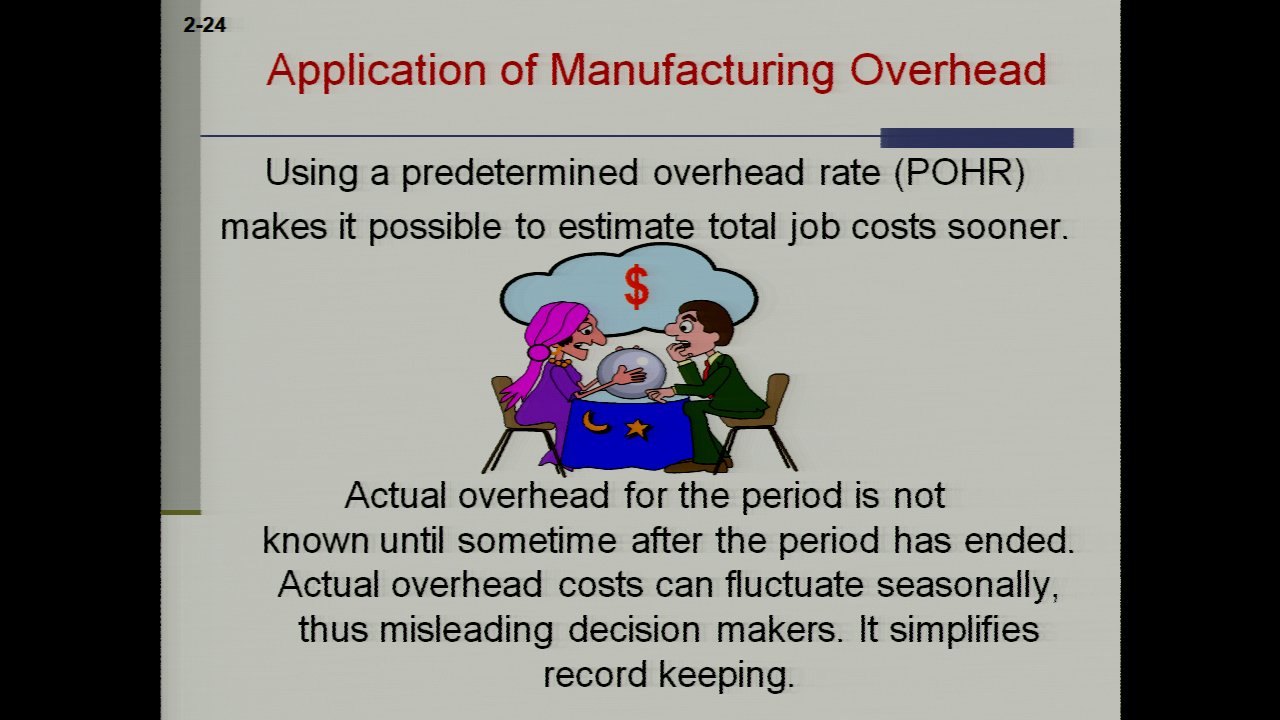 2-24

Application of Manufacturing Overhead

Using a predetermined overhead rate (POHR) makes it possible to estimate total job costs sooner.

$

Actual overhead for the period is not known until sometime after the period has ended. Actual overhead costs can fluctuate seasonally, thus misleading decision makers. It simplifies record keeping.